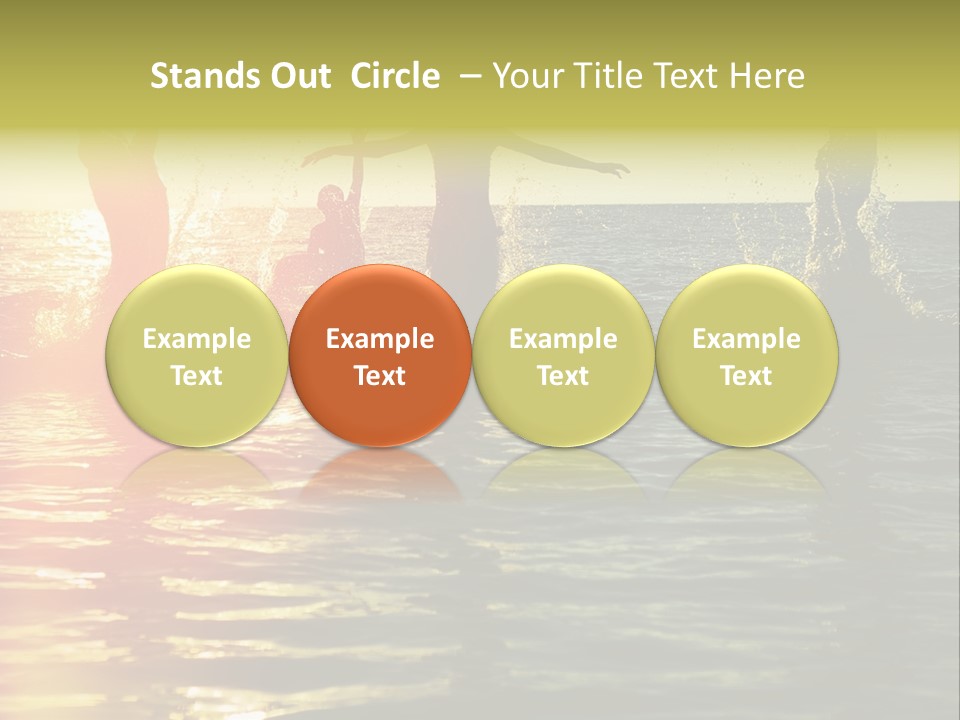 Stands Out Circle – Your Title Text Here

Example Text

Example Text

Example Text

Example Text